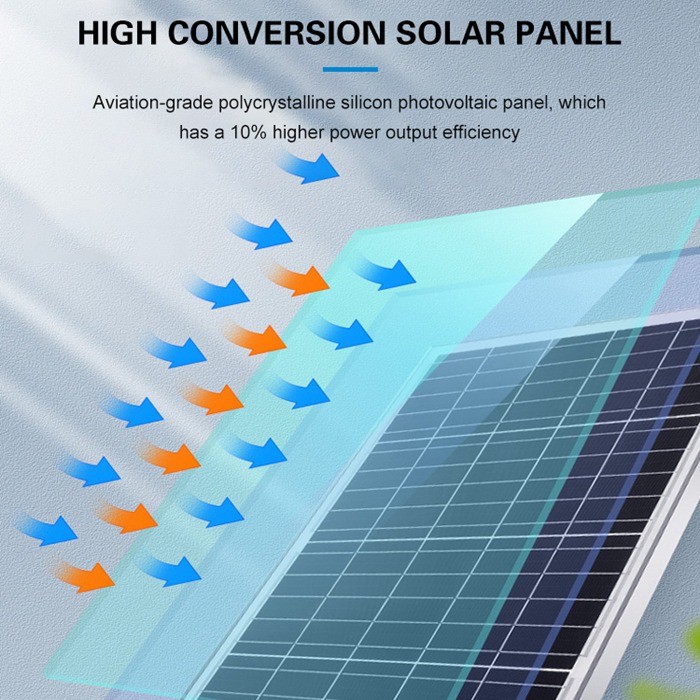 HIGH CONVERSION SOLAR PANEL

Aviation-grade polycrystalline silicon photovoltaic panel, which has a 10% higher power output efficiency